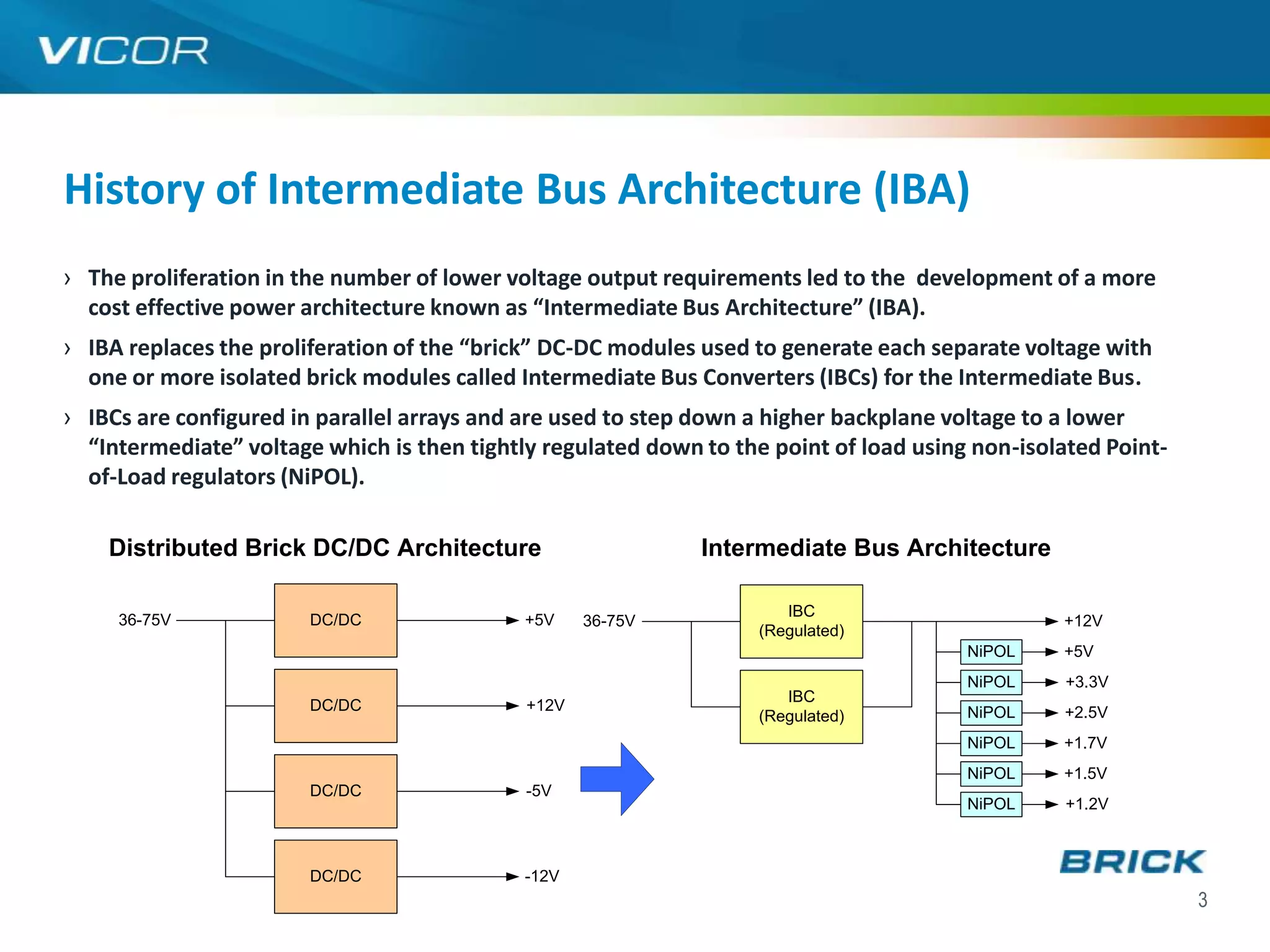 VICOR

History of Intermediate Bus Architecture (IBA)

› The proliferation in the number of lower voltage output requirements led to the development of a more cost effective power architecture known as “Intermediate Bus Architecture” (IBA).

› IBA replaces the proliferation of the “brick” DC-DC modules used to generate each separate voltage with one or more isolated brick modules called Intermediate Bus Converters (IBCs) for the Intermediate Bus.

› IBCs are configured in parallel arrays and are used to step down a higher backplane voltage to a lower “Intermediate” voltage which is then tightly regulated down to the point of load using non-isolated Point-of-Load regulators (NiPOL).

Distributed Brick DC/DC Architecture

36-75V
DC/DC +5V
DC/DC +12V
DC/DC -5V
DC/DC -12V

Intermediate Bus Architecture

36-75V
IBC (Regulated)
IBC (Regulated)
+12V
NiPOL +5V
NiPOL +3.3V
NiPOL +2.5V
NiPOL +1.7V
NiPOL +1.5V
NiPOL +1.2V

BRICK

3